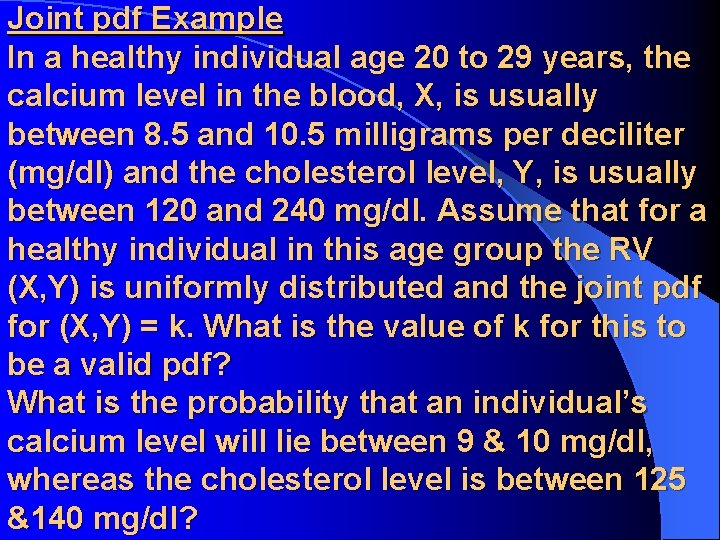 Joint pdf Example
In a healthy individual age 20 to 29 years, the calcium level in the blood, X, is usually between 8.5 and 10.5 milligrams per deciliter (mg/dl) and the cholesterol level, Y, is usually between 120 and 240 mg/dl. Assume that for a healthy individual in this age group the RV (X,Y) is uniformly distributed and the joint pdf for (X,Y) = k. What is the value of k for this to be a valid pdf?
What is the probability that an individual's calcium level will lie between 9 & 10 mg/dl, whereas the cholesterol level is between 125 &140 mg/dl?